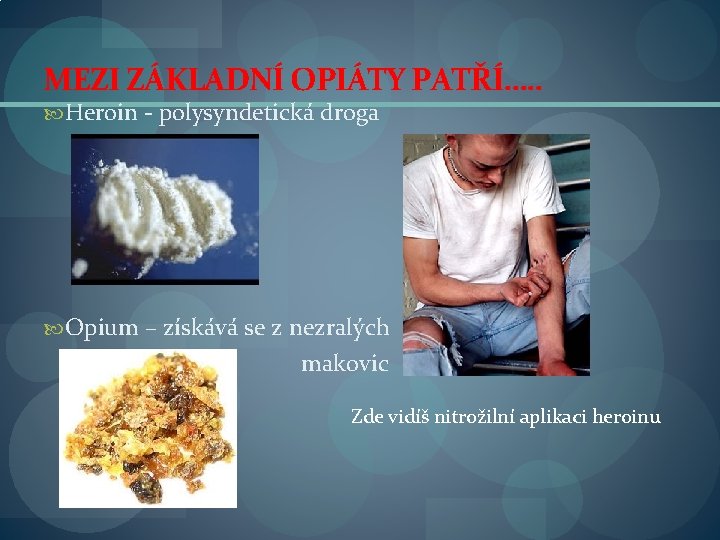 MEZI ZÁKLADNÍ OPIÁTY PATŘÍ…..

Heroin - polysyndetická droga

Opium – získává se z nezralých makovic

Zde vidíš nitrožilní aplikaci heroinu